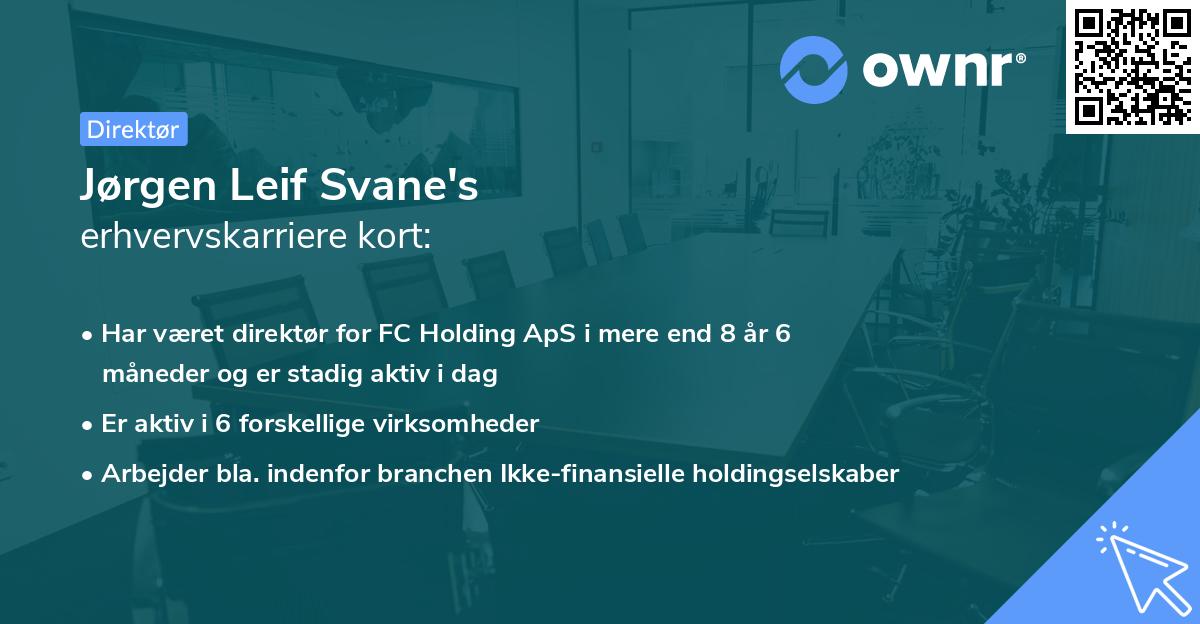 ownr®

Direktør

Jørgen Leif Svane's
erhvervskarriere kort:

• Har været direktør for FC Holding ApS i mere end 8 år 6 måneder og er stadig aktiv i dag
• Er aktiv i 6 forskellige virksomheder
• Arbejder bla. indenfor branchen Ikke-finansielle holdingselskaber